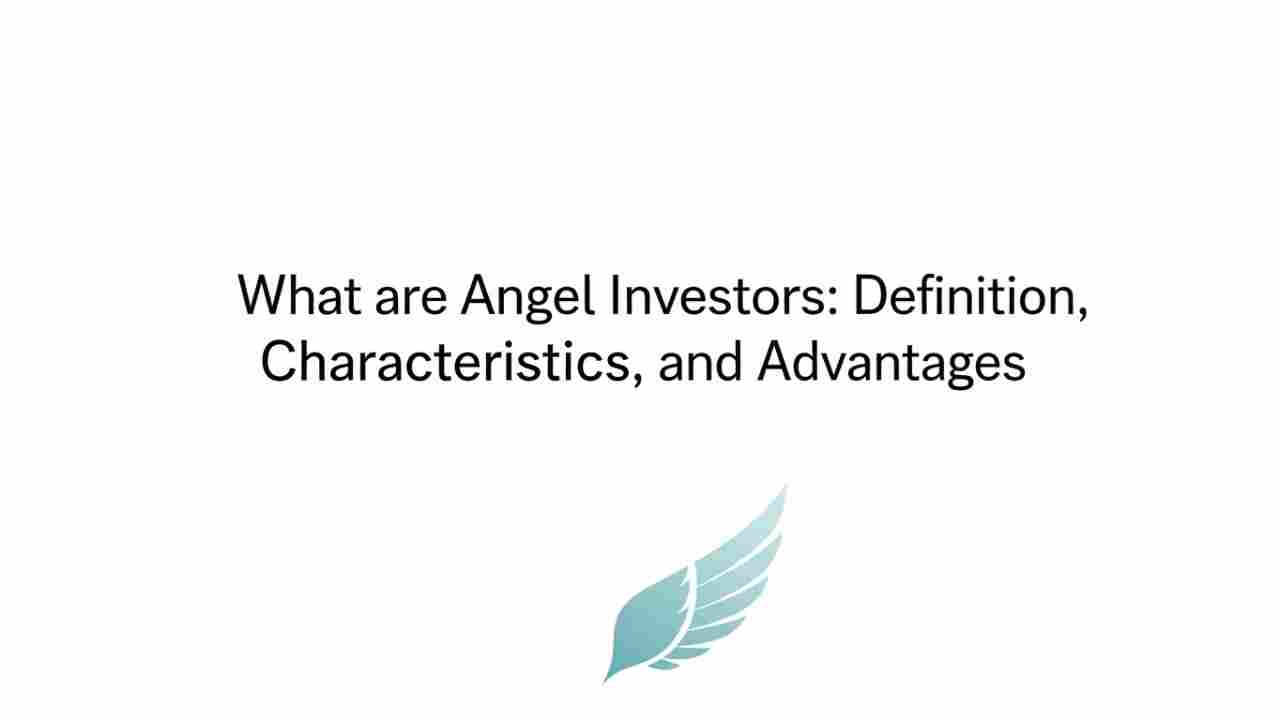 What are Angel Investors: Definition, Characteristics, and Advantages